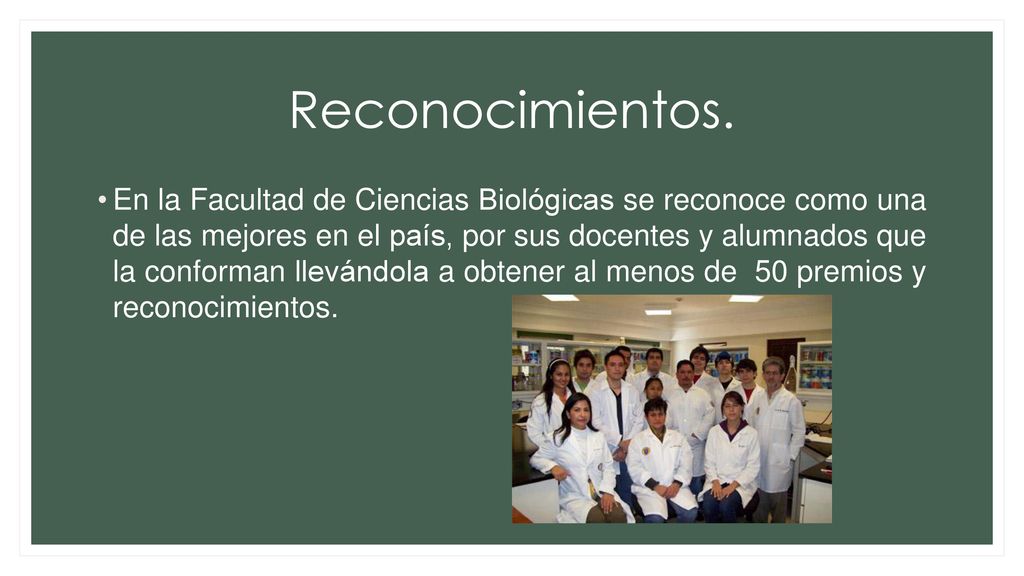 Reconocimientos.

• En la Facultad de Ciencias Biológicas se reconoce como una de las mejores en el país, por sus docentes y alumnados que la conforman llevándola a obtener al menos de 50 premios y reconocimientos.